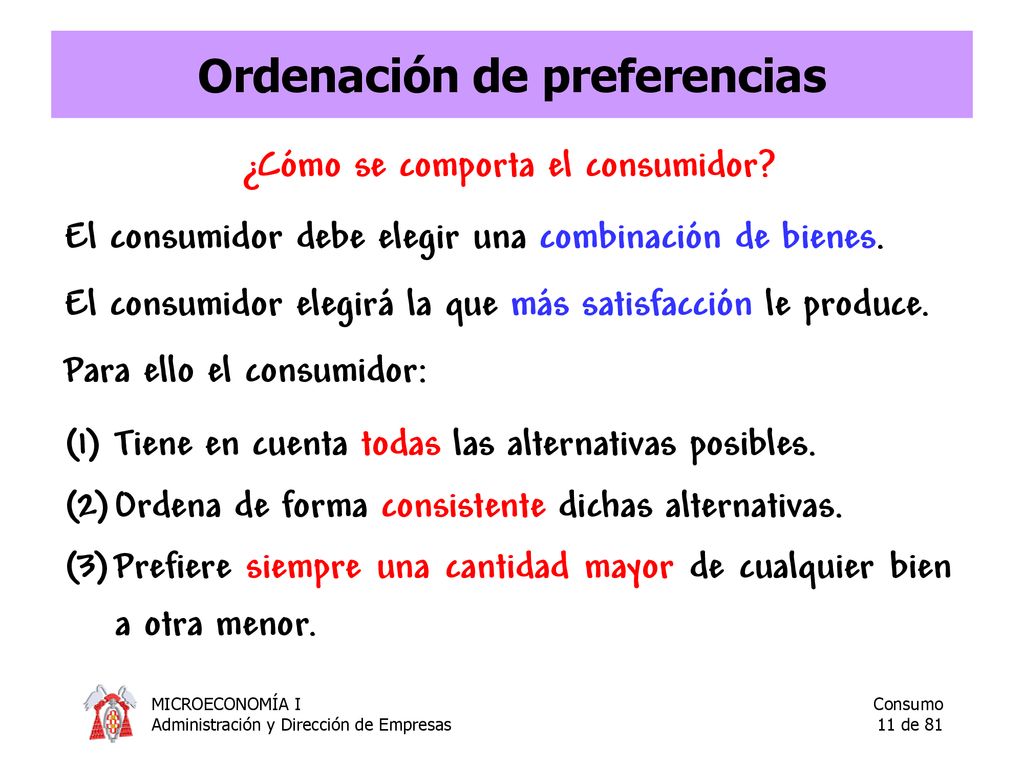 Ordenación de preferencias

¿Cómo se comporta el consumidor?

El consumidor debe elegir una combinación de bienes.

El consumidor elegirá la que más satisfacción le produce.

Para ello el consumidor:

(1) Tiene en cuenta todas las alternativas posibles.

(2) Ordena de forma consistente dichas alternativas.

(3) Prefiere siempre una cantidad mayor de cualquier bien a otra menor.

MICROECONOMÍA I
Administración y Dirección de Empresas

Consumo
11 de 81